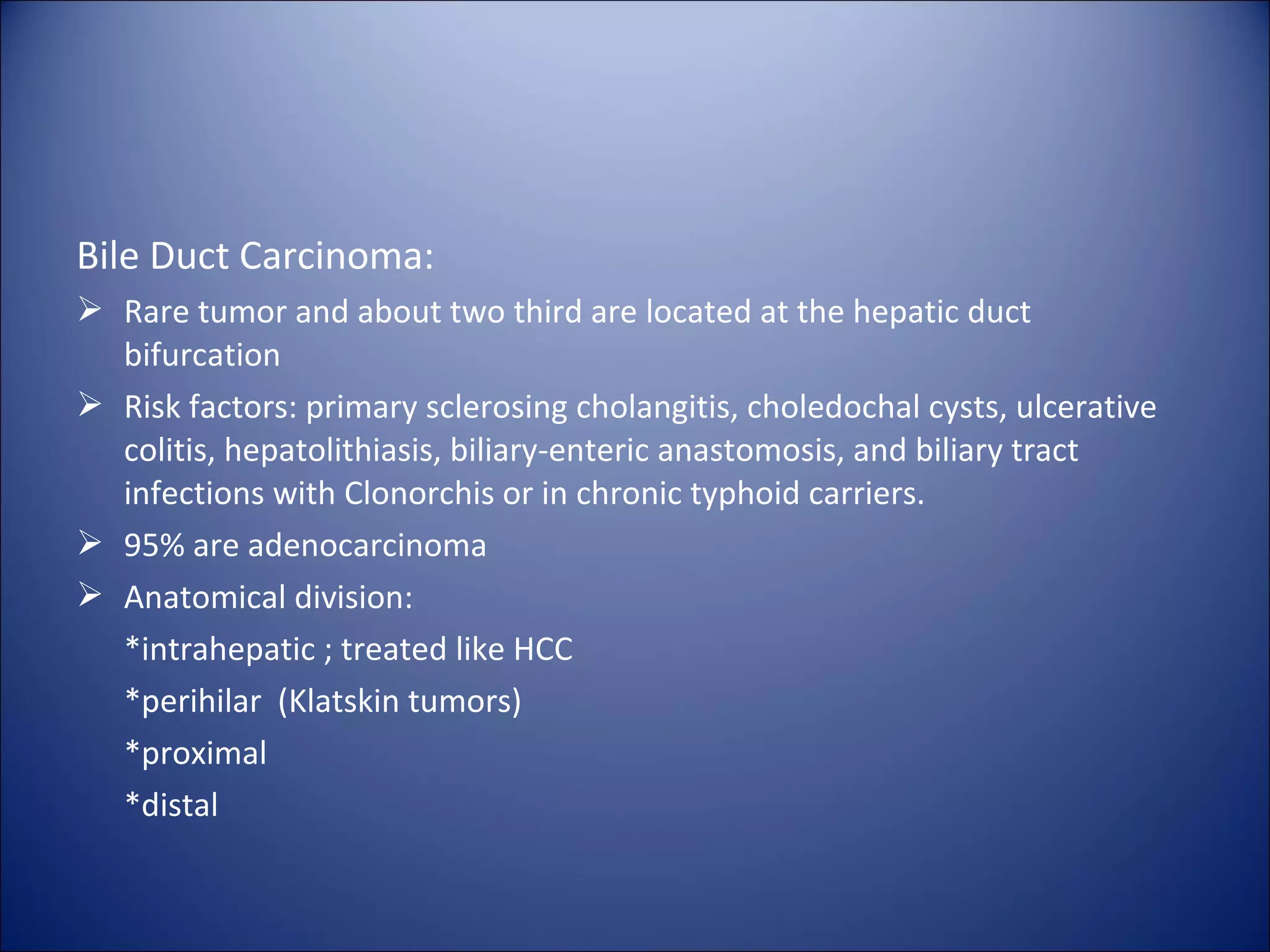 Bile Duct Carcinoma:

➢ Rare tumor and about two third are located at the hepatic duct bifurcation

➢ Risk factors: primary sclerosing cholangitis, choledochal cysts, ulcerative colitis, hepatolithiasis, biliary-enteric anastomosis, and biliary tract infections with Clonorchis or in chronic typhoid carriers.

➢ 95% are adenocarcinoma

➢ Anatomical division:

*intrahepatic ; treated like HCC

*perihilar (Klatskin tumors)

*proximal

*distal